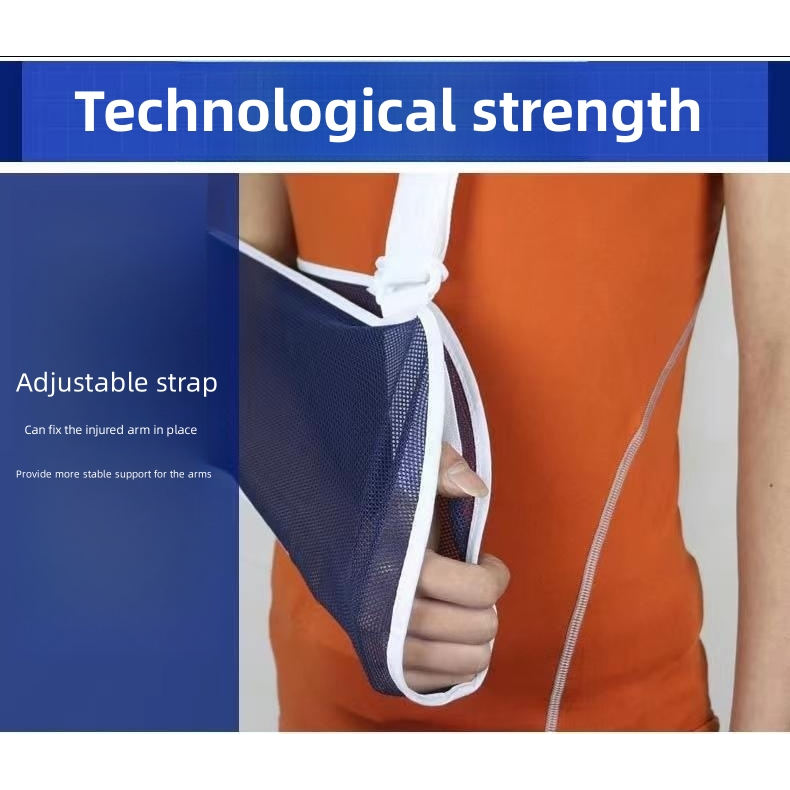 Technological strength

Adjustable strap

Can fix the injured arm in place

Provide more stable support for the arms